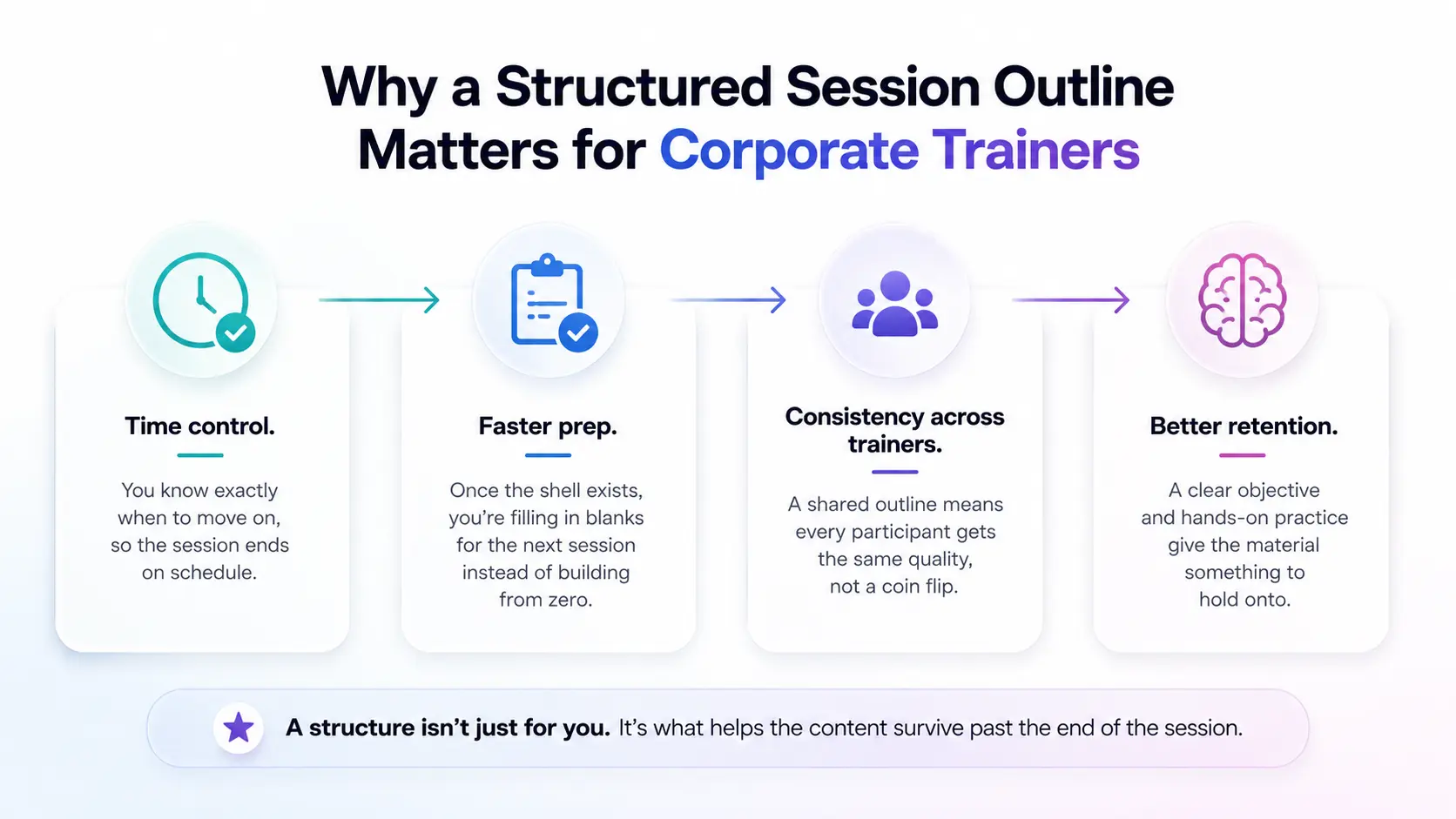 Why a Structured Session Outline Matters for Corporate Trainers

Time control.

You know exactly when to move on, so the session ends on schedule.

Faster prep.

Once the shell exists, you're filling in blanks for the next session instead of building from zero.

Consistency across trainers.

A shared outline means every participant gets the same quality, not a coin flip.

Better retention.

A clear objective and hands-on practice give the material something to hold onto.

A structure isn't just for you. It's what helps the content survive past the end of the session.